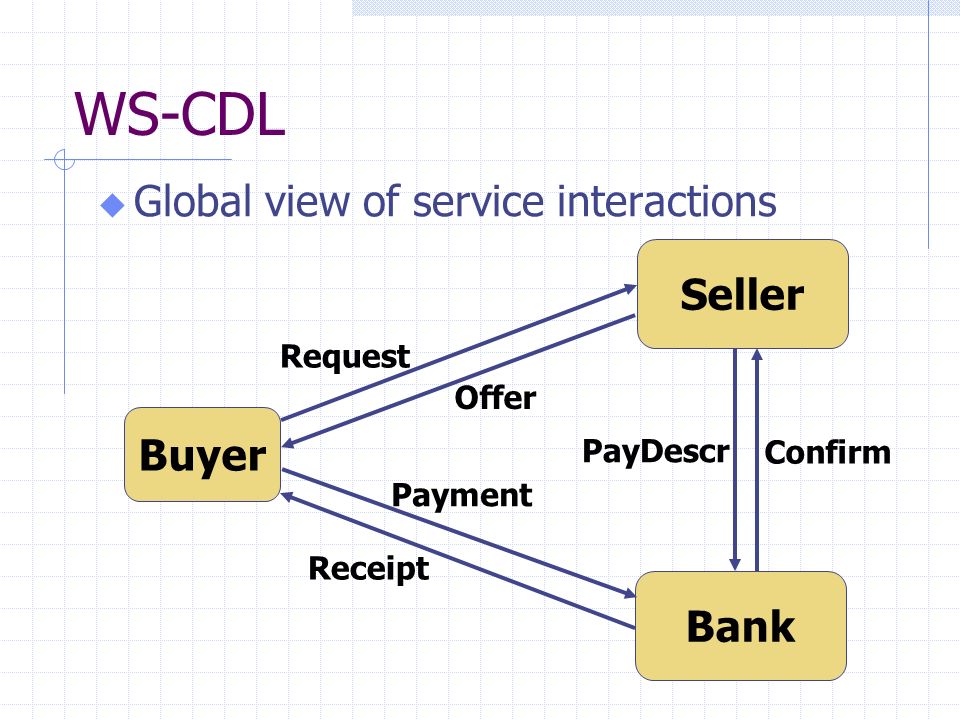 WS-CDL

Global view of service interactions

Seller

Request

Offer

Buyer

PayDescr

Confirm

Payment

Receipt

Bank